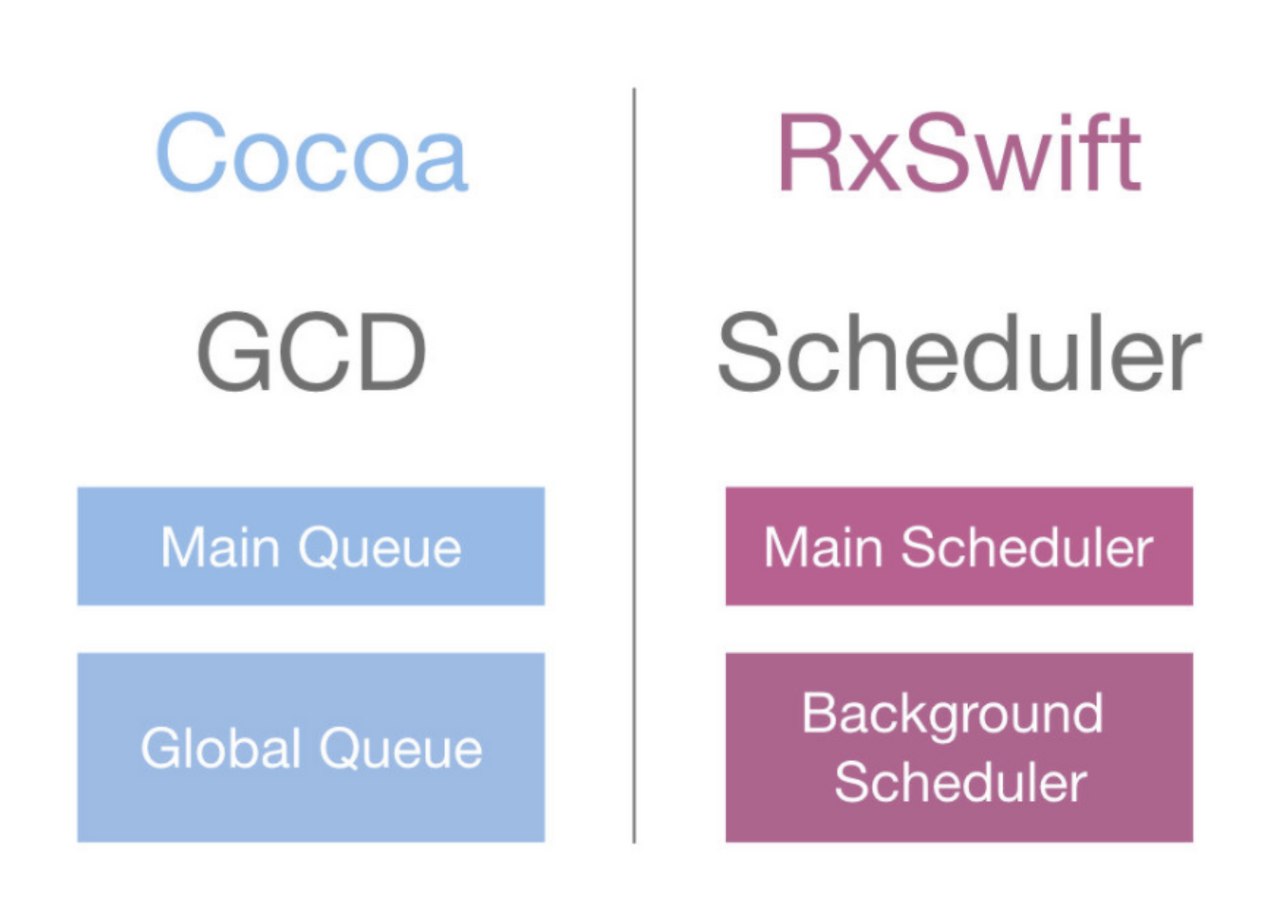 Cocoa

GCD

Main Queue

Global Queue

RxSwift

Scheduler

Main Scheduler

Background Scheduler